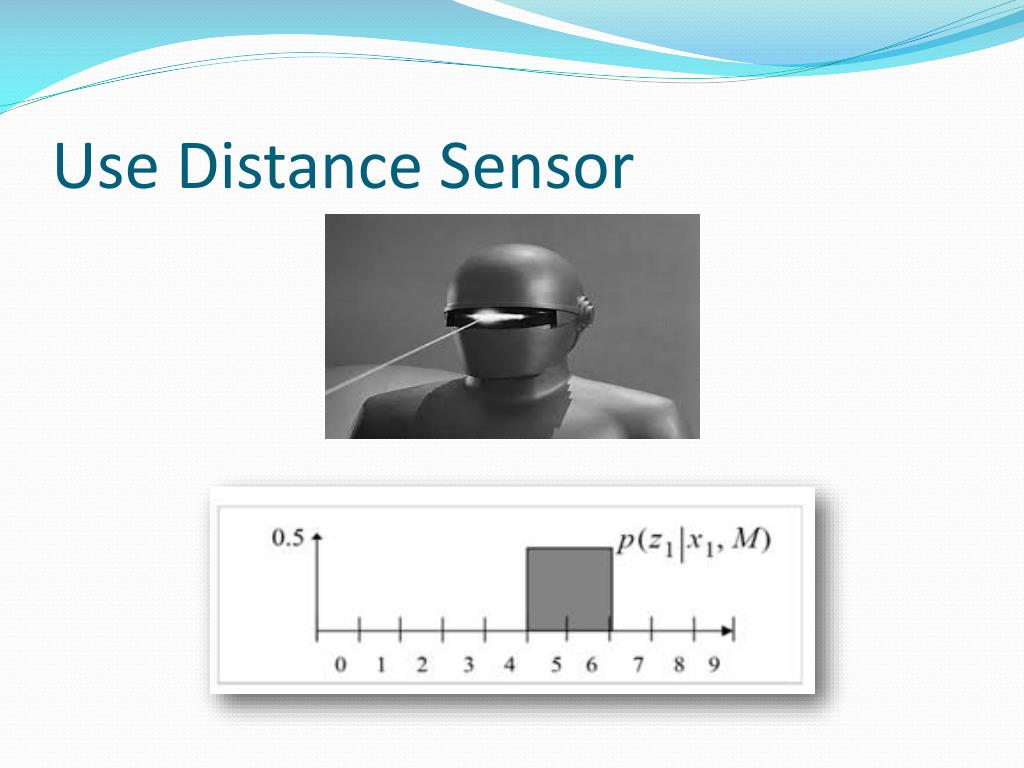 Use Distance Sensor

0.5

$p(z_1|x_1, M)$

0 1 2 3 4 5 6 7 8 9